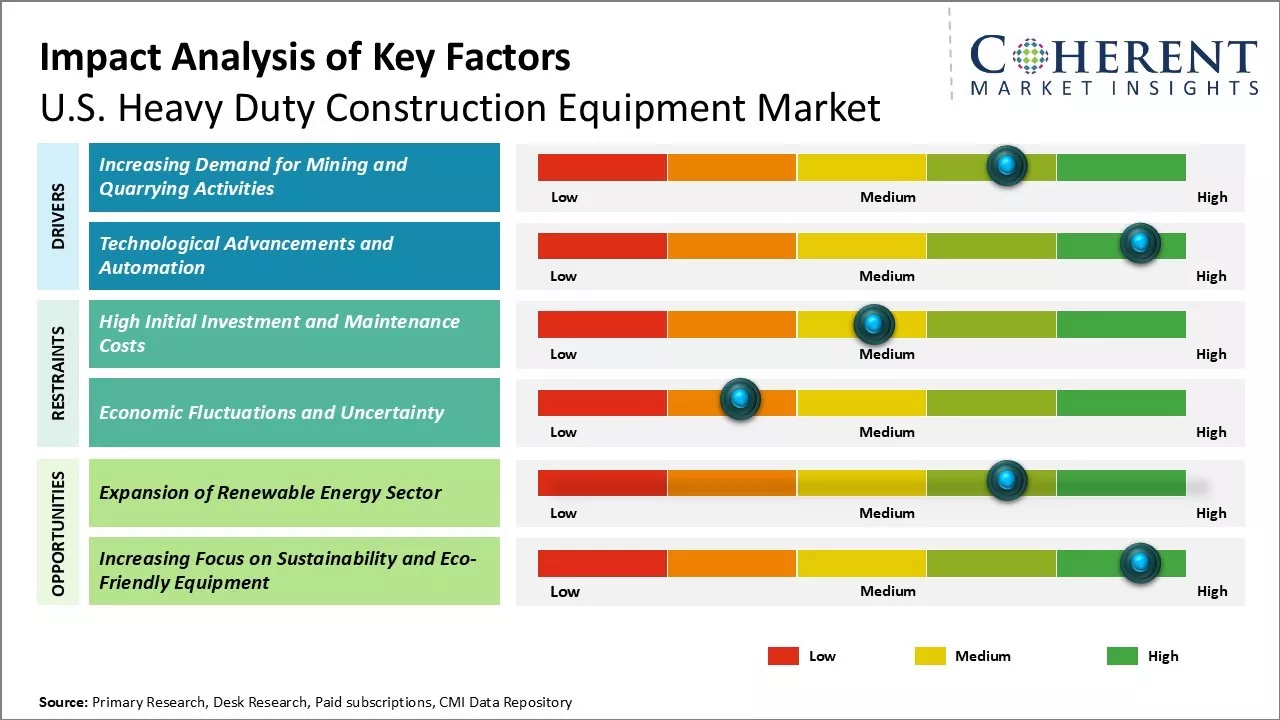 Impact Analysis of Key Factors
U.S. Heavy Duty Construction Equipment Market

COHERENT
MARKET INSIGHTS

DRIVERS

Increasing Demand for Mining and Quarrying Activities

Low Medium High

Technological Advancements and Automation

Low Medium High

RESTRAINTS

High Initial Investment and Maintenance Costs

Low Medium High

Economic Fluctuations and Uncertainty

Low Medium High

OPPORTUNITIES

Expansion of Renewable Energy Sector

Low Medium High

Increasing Focus on Sustainability and Eco-Friendly Equipment

Low Medium High

Low Medium High

Source: Primary Research, Desk Research, Paid subscriptions, CMI Data Repository